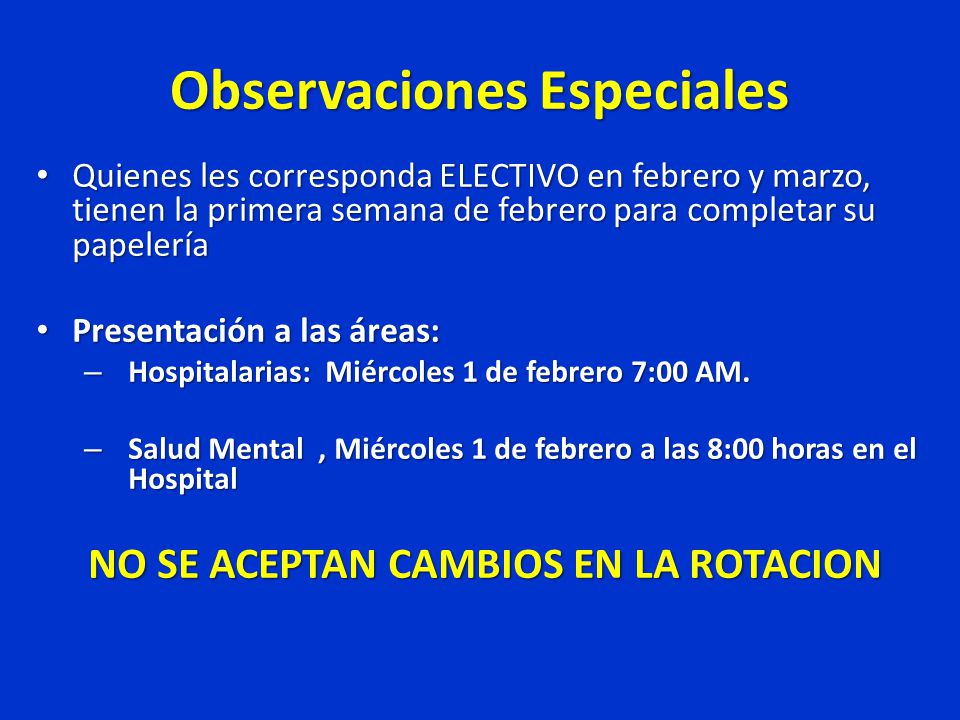 Observaciones Especiales

• Quienes les corresponda ELECTIVO en febrero y marzo, tienen la primera semana de febrero para completar su papelería

• Presentación a las áreas:
– Hospitalarias: Miércoles 1 de febrero 7:00 AM.

– Salud Mental , Miércoles 1 de febrero a las 8:00 horas en el Hospital

NO SE ACEPTAN CAMBIOS EN LA ROTACION